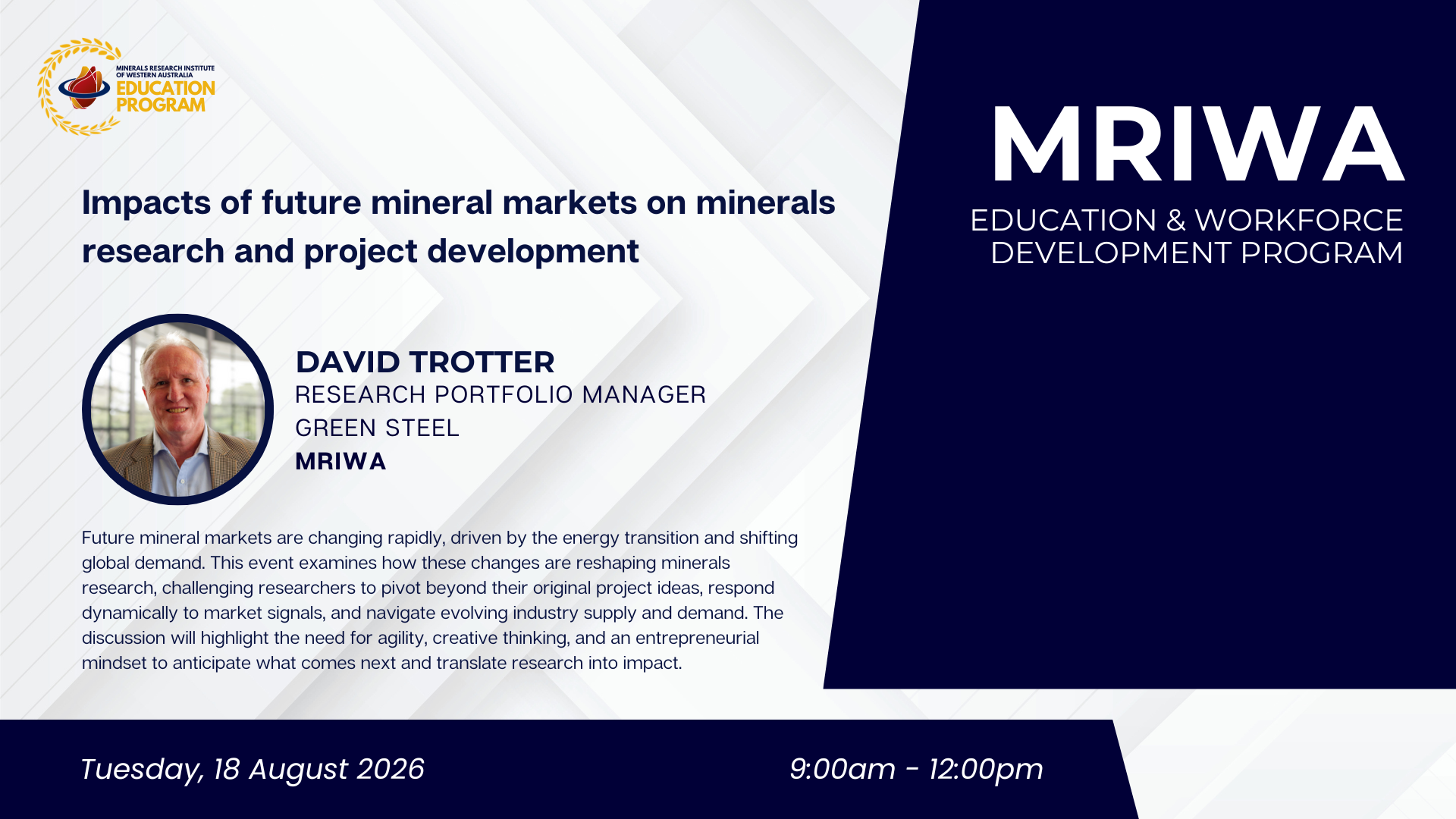 MINERALS RESEARCH INSTITUTE OF WESTERN AUSTRALIA
EDUCATION PROGRAM

MRIWA
EDUCATION & WORKFORCE DEVELOPMENT PROGRAM

Impacts of future mineral markets on minerals research and project development

DAVID TROTTER
RESEARCH PORTFOLIO MANAGER
GREEN STEEL
MRIWA

Future mineral markets are changing rapidly, driven by the energy transition and shifting global demand. This event examines how these changes are reshaping minerals research, challenging researchers to pivot beyond their original project ideas, respond dynamically to market signals, and navigate evolving industry supply and demand. The discussion will highlight the need for agility, creative thinking, and an entrepreneurial mindset to anticipate what comes next and translate research into impact.

Tuesday, 18 August 2026

9:00am - 12:00pm